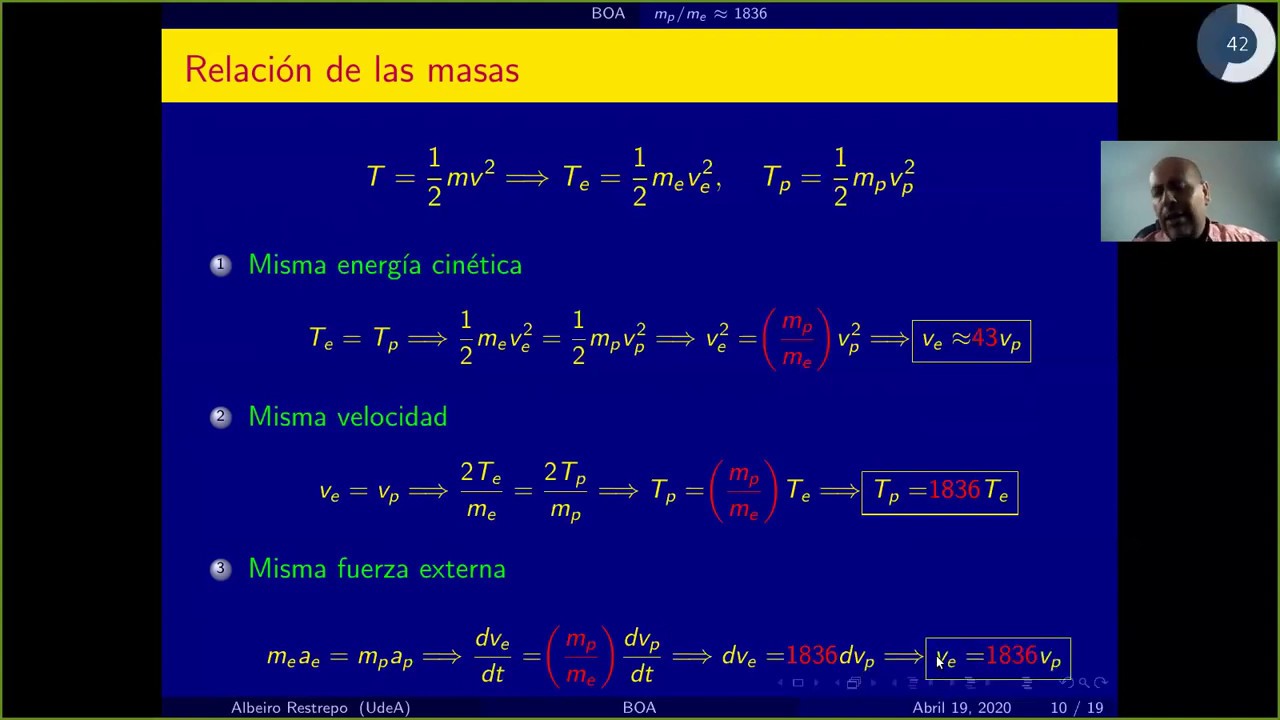 BOA $m_p/m_e \approx 1836$

42

Relación de las masas

$T = \frac{1}{2}mv^2 \Longrightarrow T_e = \frac{1}{2}m_e v_e^2, \quad T_p = \frac{1}{2}m_p v_p^2$

1 Misma energía cinética

$T_e = T_p \Longrightarrow \frac{1}{2}m_e v_e^2 = \frac{1}{2}m_p v_p^2 \Longrightarrow v_e^2 = \left(\frac{m_p}{m_e}\right) v_p^2 \Longrightarrow \boxed{v_e \approx 43 v_p}$

2 Misma velocidad

$v_e = v_p \Longrightarrow \frac{2T_e}{m_e} = \frac{2T_p}{m_p} \Longrightarrow T_p = \left(\frac{m_p}{m_e}\right) T_e \Longrightarrow \boxed{T_p = 1836 T_e}$

3 Misma fuerza externa

$m_e a_e = m_p a_p \Longrightarrow \frac{dv_e}{dt} = \left(\frac{m_p}{m_e}\right) \frac{dv_p}{dt} \Longrightarrow dv_e = 1836 dv_p \Longrightarrow \boxed{v_e = 1836 v_p}$

Albeiro Restrepo (UdeA) BOA Abril 19, 2020 10 / 19